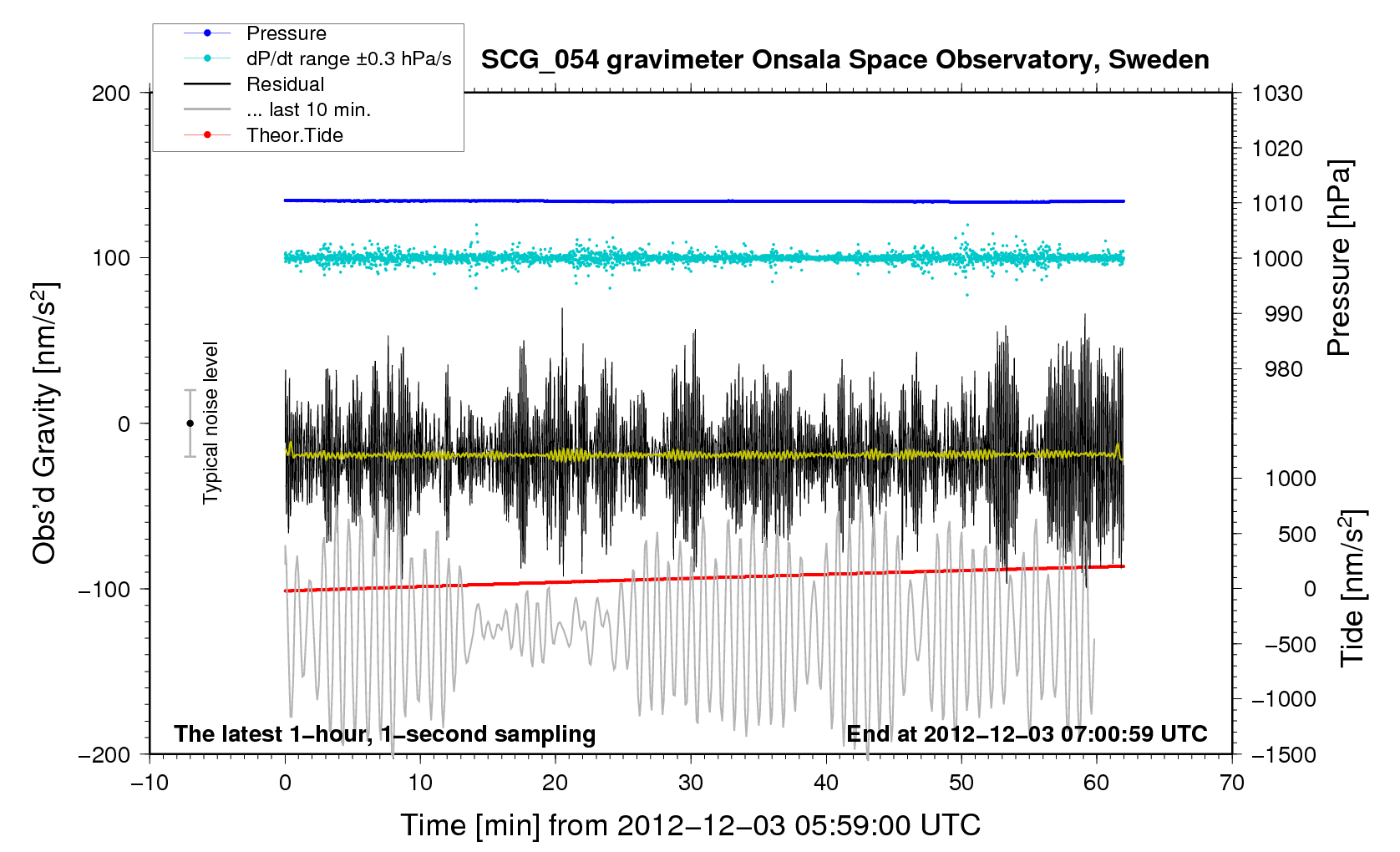 Pressure
dP/dt range ±0.3 hPa/s
Residual
... last 10 min.
Theor.Tide

SCG_054 gravimeter Onsala Space Observatory, Sweden

200
100
0
−100
−200

Obs'd Gravity [nm/s$^2$]

Typical noise level

1030
1020
1010
1000
990
980

Pressure [hPa]

1000
500
0
−500
−1000
−1500

Tide [nm/s$^2$]

The latest 1−hour, 1−second sampling

End at 2012−12−03 07:00:59 UTC

−10
0
10
20
30
40
50
60
70

Time [min] from 2012−12−03 05:59:00 UTC